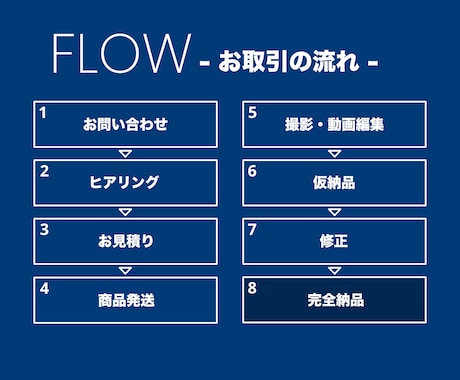 FLOW - お取引の流れ -

1
お問い合わせ

2
ヒアリング

3
お見積り

4
商品発送

5
撮影・動画編集

6
仮納品

7
修正

8
完全納品